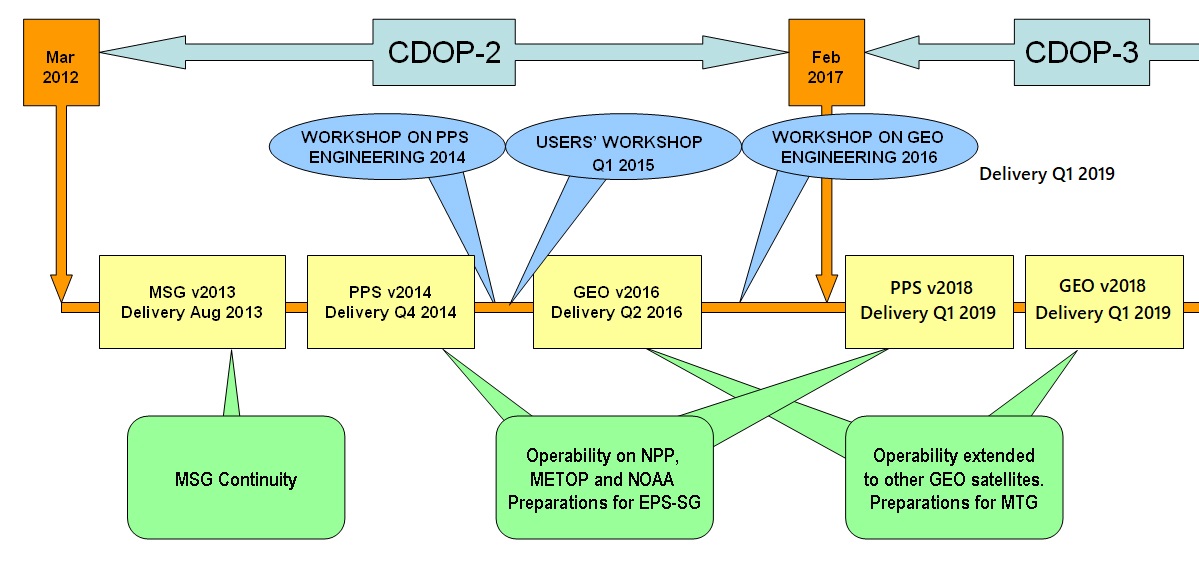 Mar 2012

CDOP-2

Feb 2017

CDOP-3

WORKSHOP ON PPS ENGINEERING 2014

USERS' WORKSHOP Q1 2015

WORKSHOP ON GEO ENGINEERING 2016

Delivery Q1 2019

MSG v2013 Delivery Aug 2013

PPS v2014 Delivery Q4 2014

GEO v2016 Delivery Q2 2016

PPS v2018 Delivery Q1 2019

GEO v2018 Delivery Q1 2019

MSG Continuity

Operability on NPP, METOP and NOAA Preparations for EPS-SG

Operability extended to other GEO satellites. Preparations for MTG